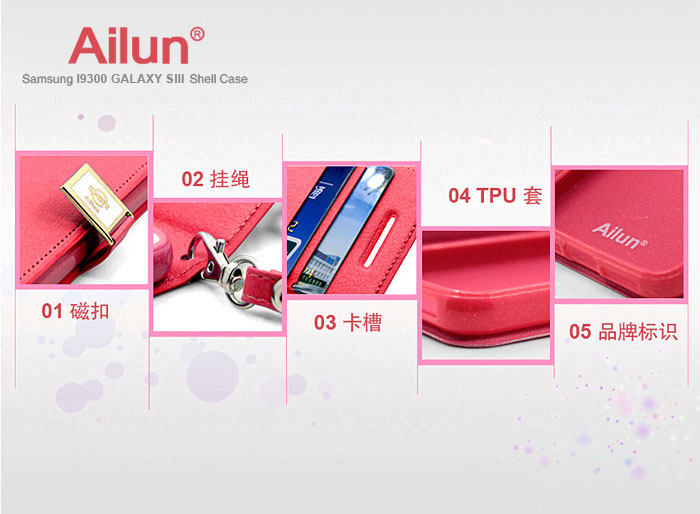 Ailun®
Samsung I9300 GALAXY SIII Shell Case

01 磁扣

02 挂绳

03 卡槽

04 TPU 套

Ailun®

05 品牌标识